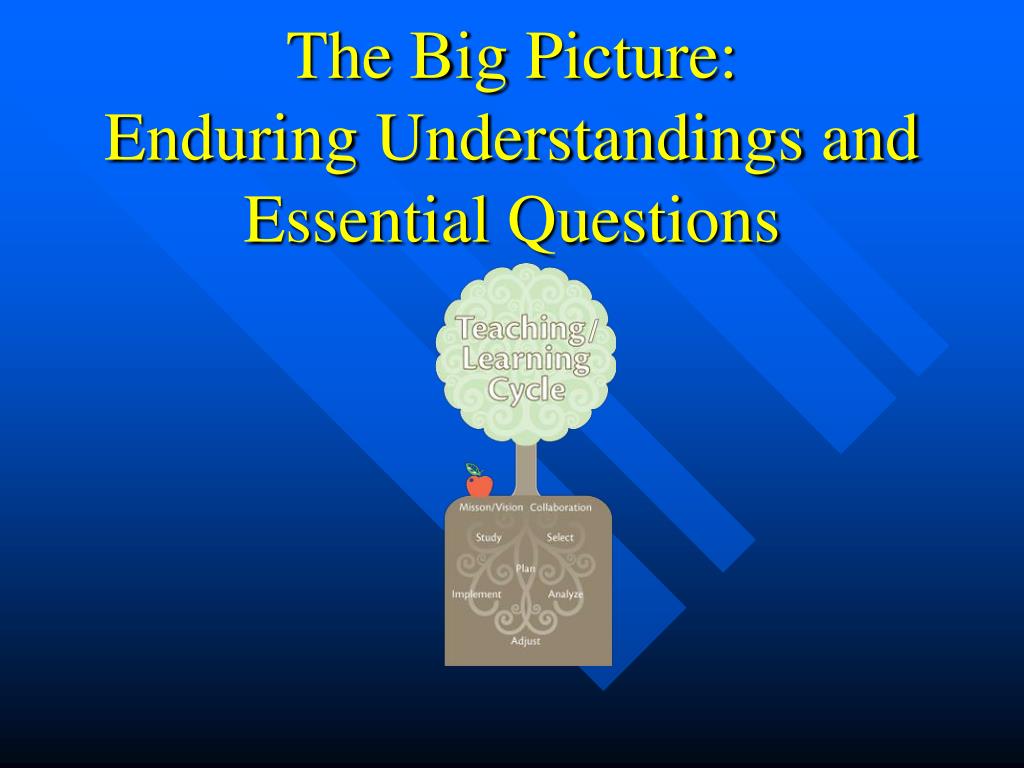 The Big Picture:
Enduring Understandings and Essential Questions

Teaching/
Learning
Cycle

Misson/Vision Collaboration
Study Select
Plan
Implement Analyze
Adjust